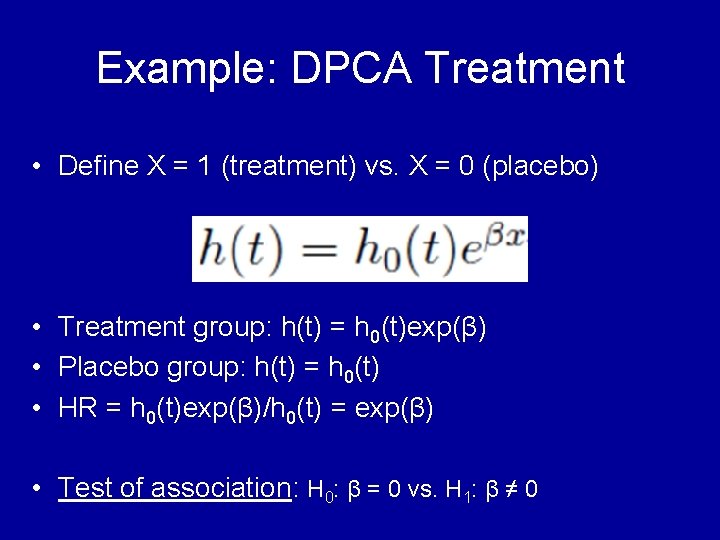 Example: DPCA Treatment

• Define X = 1 (treatment) vs. X = 0 (placebo)

$h(t) = h_0(t)e^{\beta x}$

• Treatment group: $h(t) = h_0(t)\exp(\beta)$
• Placebo group: $h(t) = h_0(t)$
• HR = $h_0(t)\exp(\beta)/h_0(t) = \exp(\beta)$

• Test of association: $H_0$: $\beta = 0$ vs. $H_1$: $\beta \neq 0$